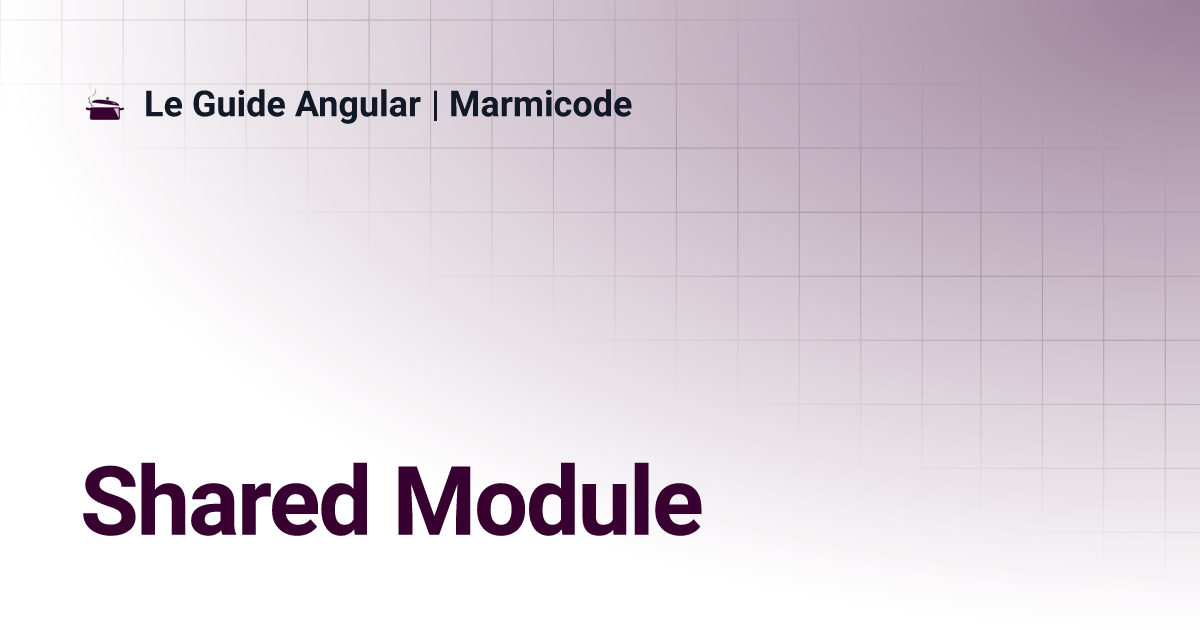 Le Guide Angular | Marmicode

Shared Module